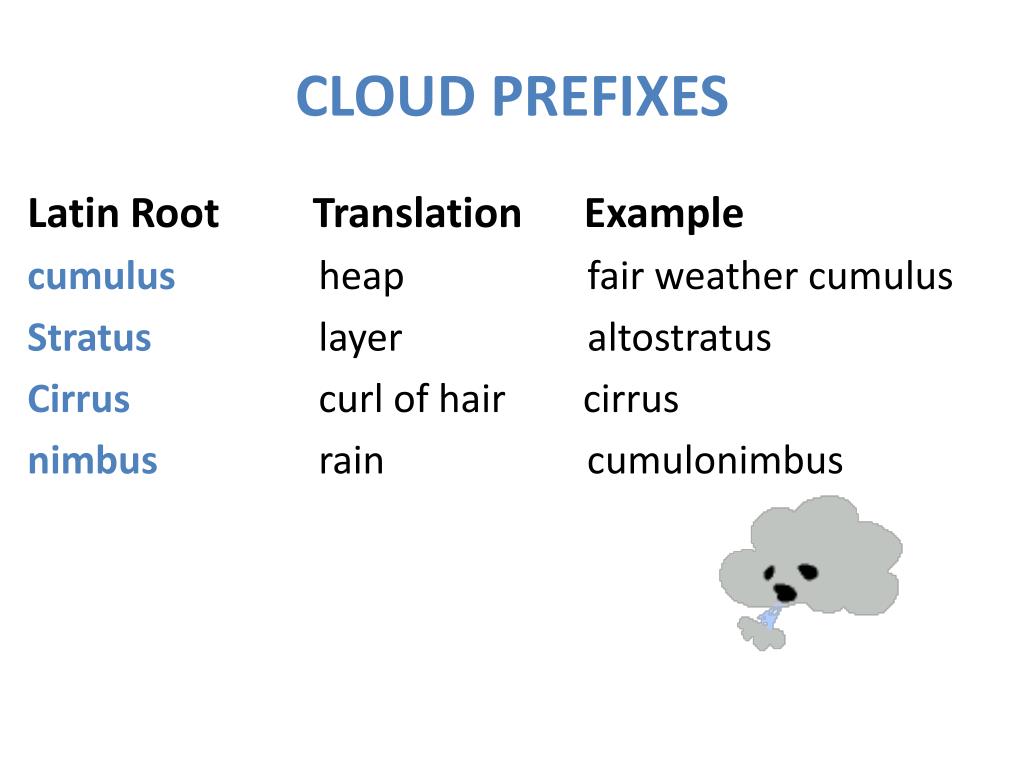 CLOUD PREFIXES

| Latin Root | Translation | Example |
|---|---|---|
| cumulus | heap | fair weather cumulus |
| Stratus | layer | altostratus |
| Cirrus | curl of hair | cirrus |
| nimbus | rain | cumulonimbus |